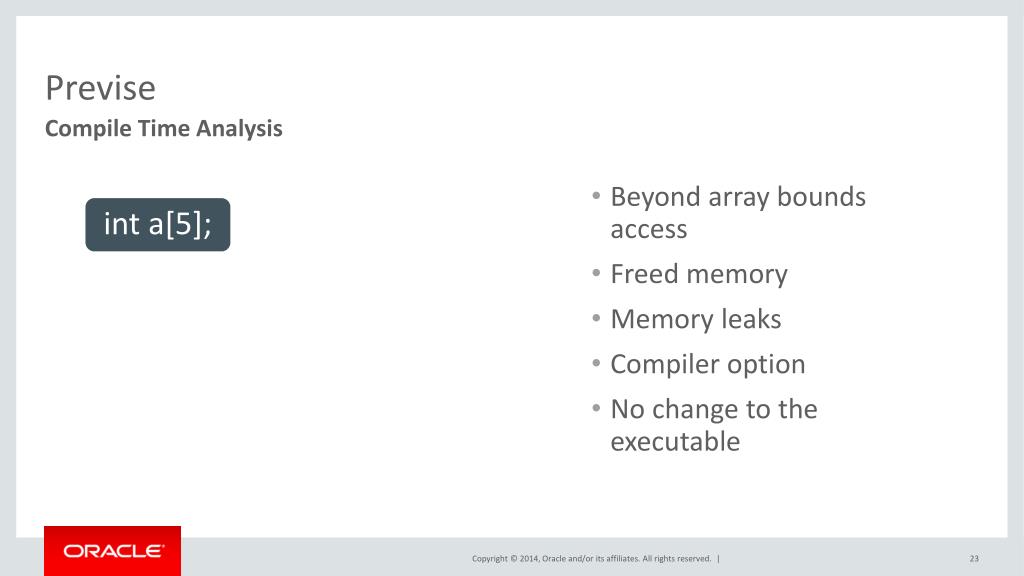 Previse
Compile Time Analysis

int a[5];

• Beyond array bounds access
• Freed memory
• Memory leaks
• Compiler option
• No change to the executable

ORACLE

Copyright © 2014, Oracle and/or its affiliates. All rights reserved. |

23